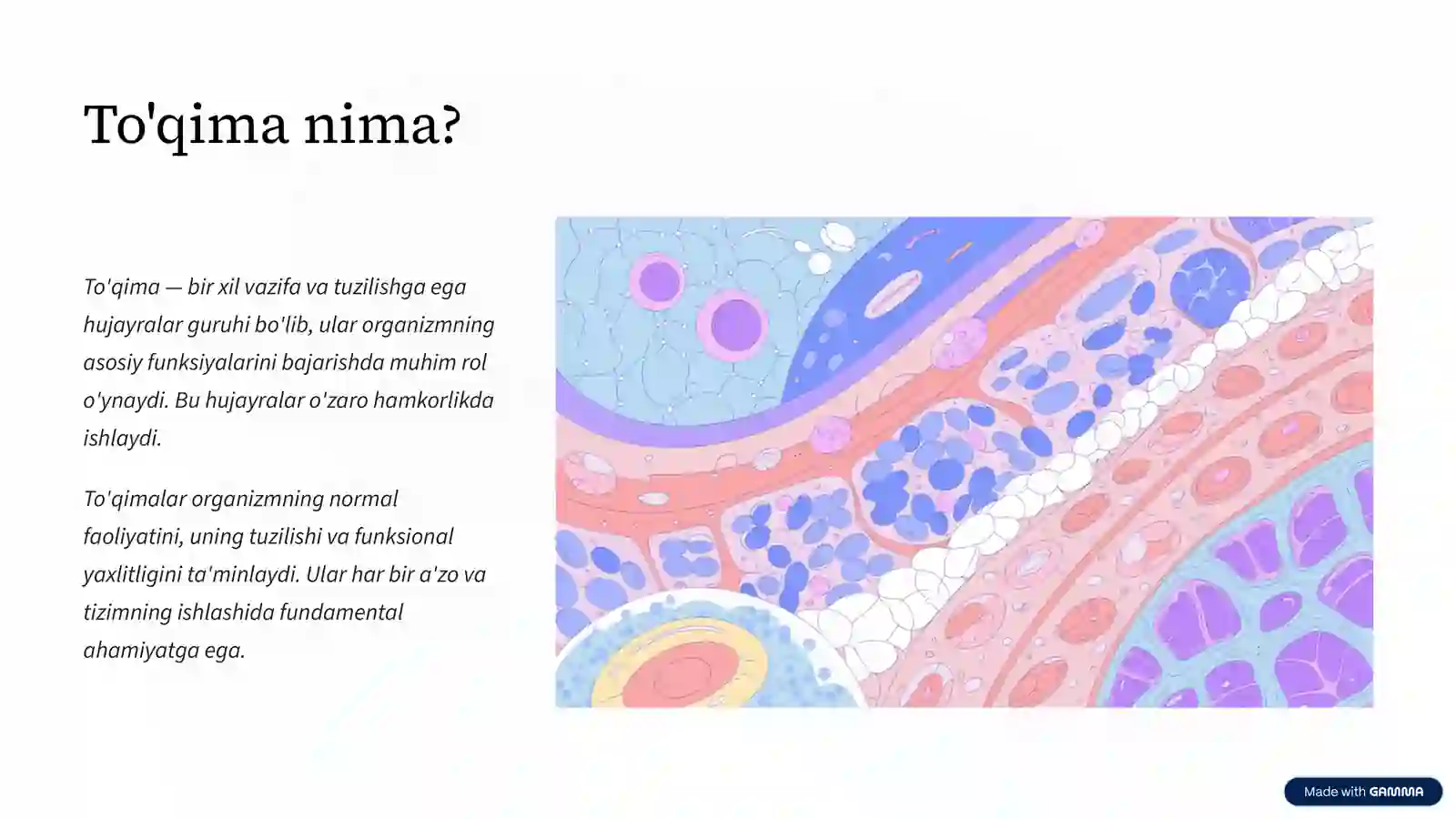 To'qima nima?

To'qima — bir xil vazifa va tuzilishga ega hujayralar guruhi bo'lib, ular organizmning asosiy funksiyalarini bajarishda muhim rol o'ynaydi. Bu hujayralar o'zaro hamkorlikda ishlaydi.

To'qimalar organizmning normal faoliyatini, uning tuzilishi va funksional yaxlitligini ta'minlaydi. Ular har bir a'zo va tizimning ishlashida fundamental ahamiyatga ega.

Made with GAMMA